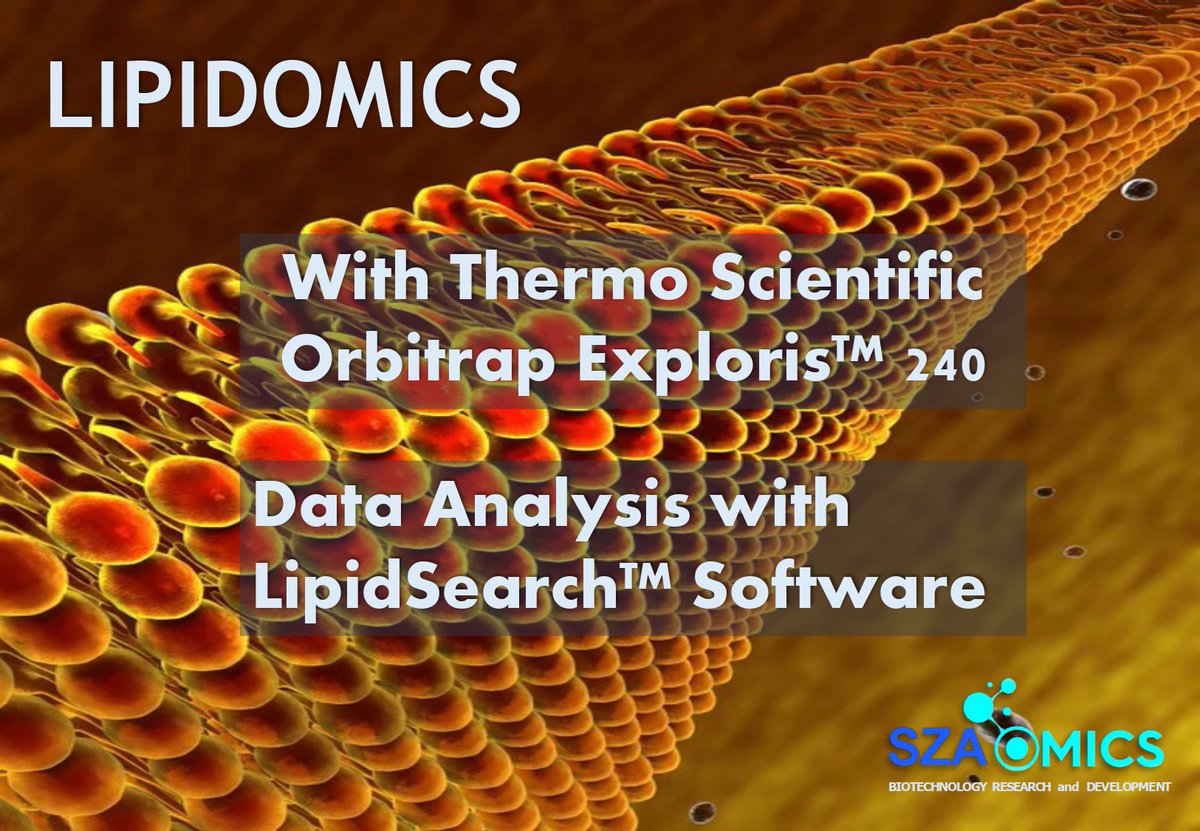 LIPIDOMICS

With Thermo Scientific Orbitrap Exploris™ 240

Data Analysis with LipidSearch™ Software

SZAOMICS
BIOTECHNOLOGY RESEARCH and DEVELOPMENT